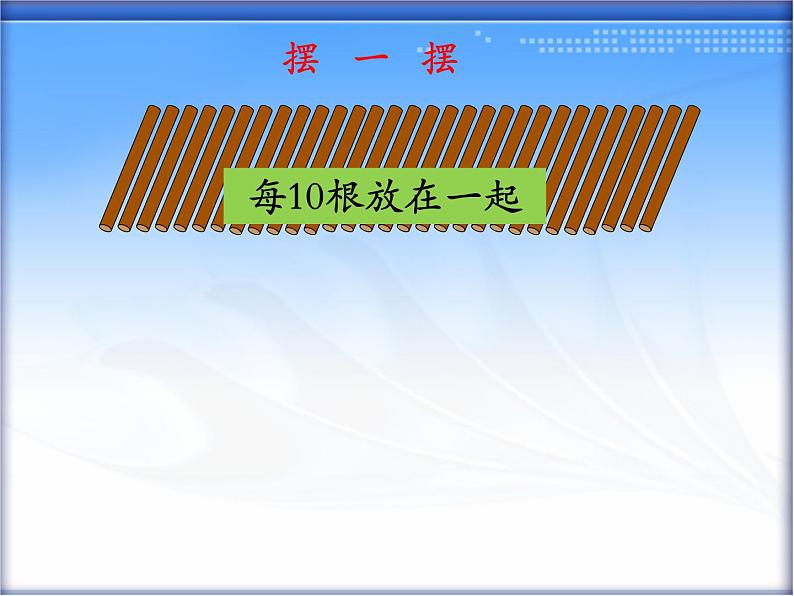 摆 一 摆

每10根放在一起